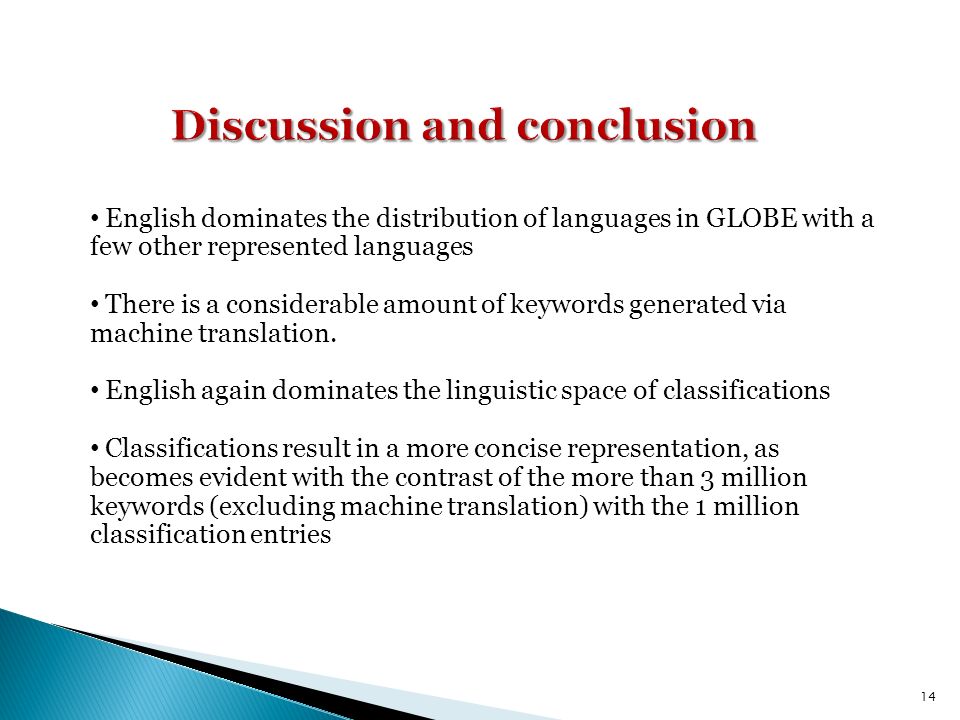 Discussion and conclusion

• English dominates the distribution of languages in GLOBE with a few other represented languages

• There is a considerable amount of keywords generated via machine translation.

• English again dominates the linguistic space of classifications

• Classifications result in a more concise representation, as becomes evident with the contrast of the more than 3 million keywords (excluding machine translation) with the 1 million classification entries

14